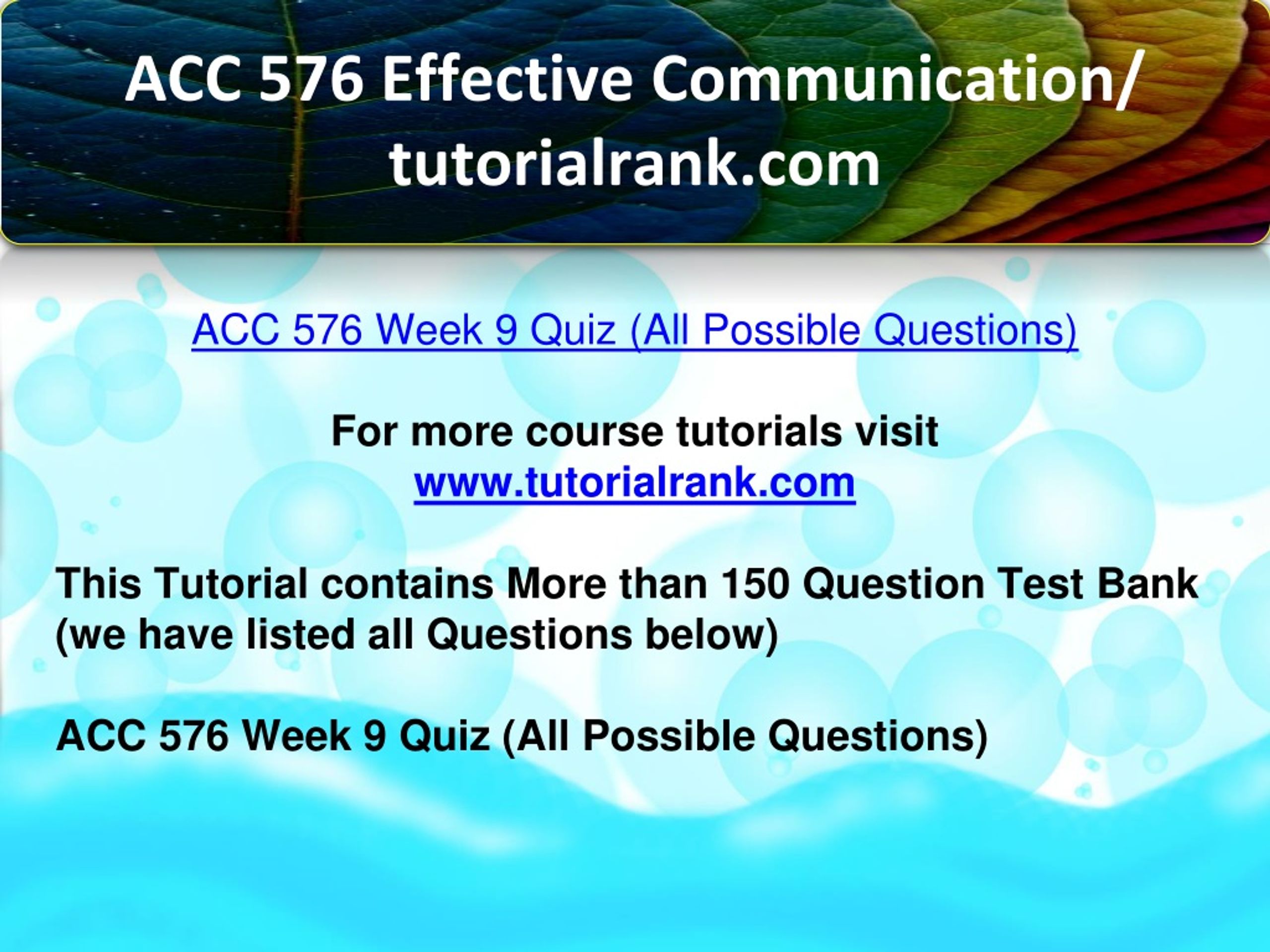 ACC 576 Effective Communication/ tutorialrank.com

ACC 576 Week 9 Quiz (All Possible Questions)

For more course tutorials visit
www.tutorialrank.com

This Tutorial contains More than 150 Question Test Bank (we have listed all Questions below)

ACC 576 Week 9 Quiz (All Possible Questions)